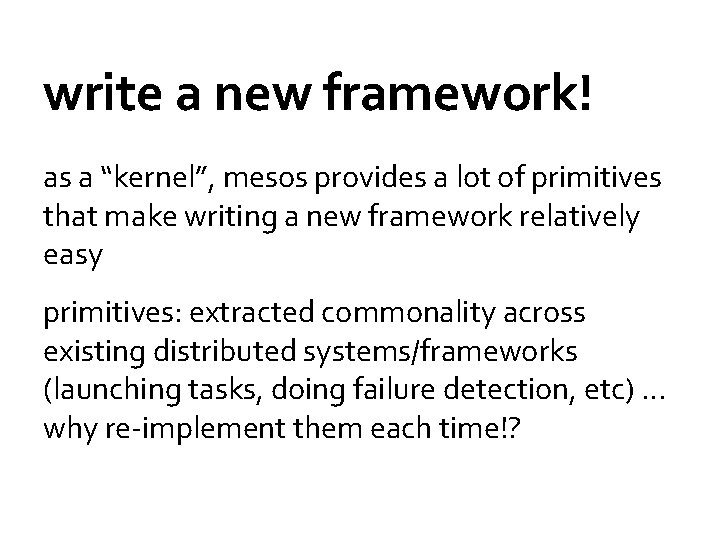 write a new framework!

as a “kernel”, mesos provides a lot of primitives that make writing a new framework relatively easy

primitives: extracted commonality across existing distributed systems/frameworks (launching tasks, doing failure detection, etc) … why re-implement them each time!?